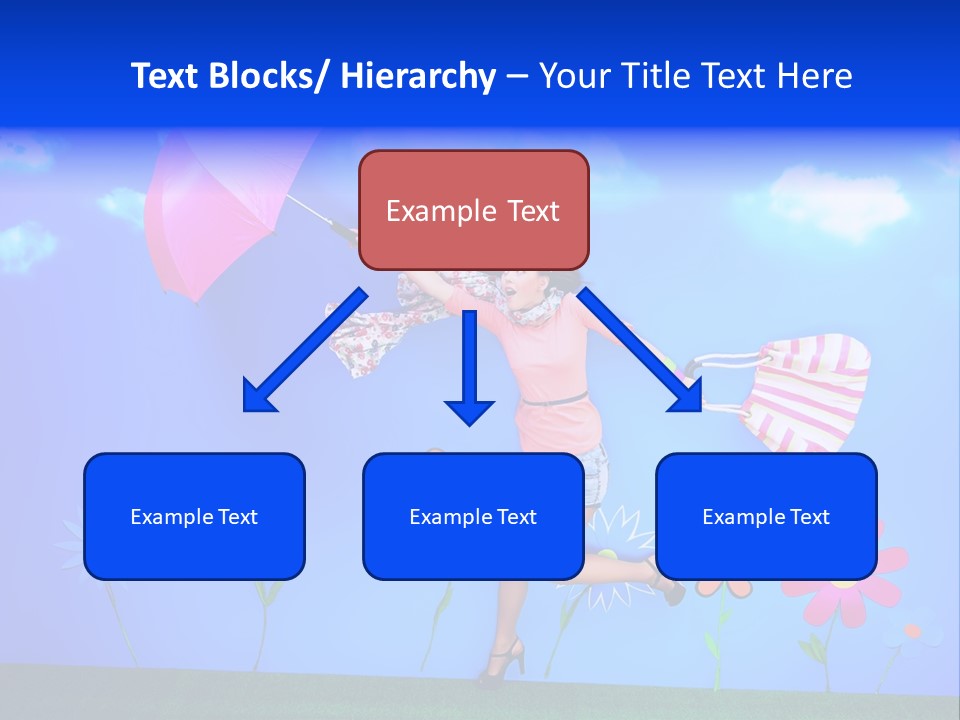 Text Blocks/ Hierarchy – Your Title Text Here

Example Text

Example Text

Example Text

Example Text